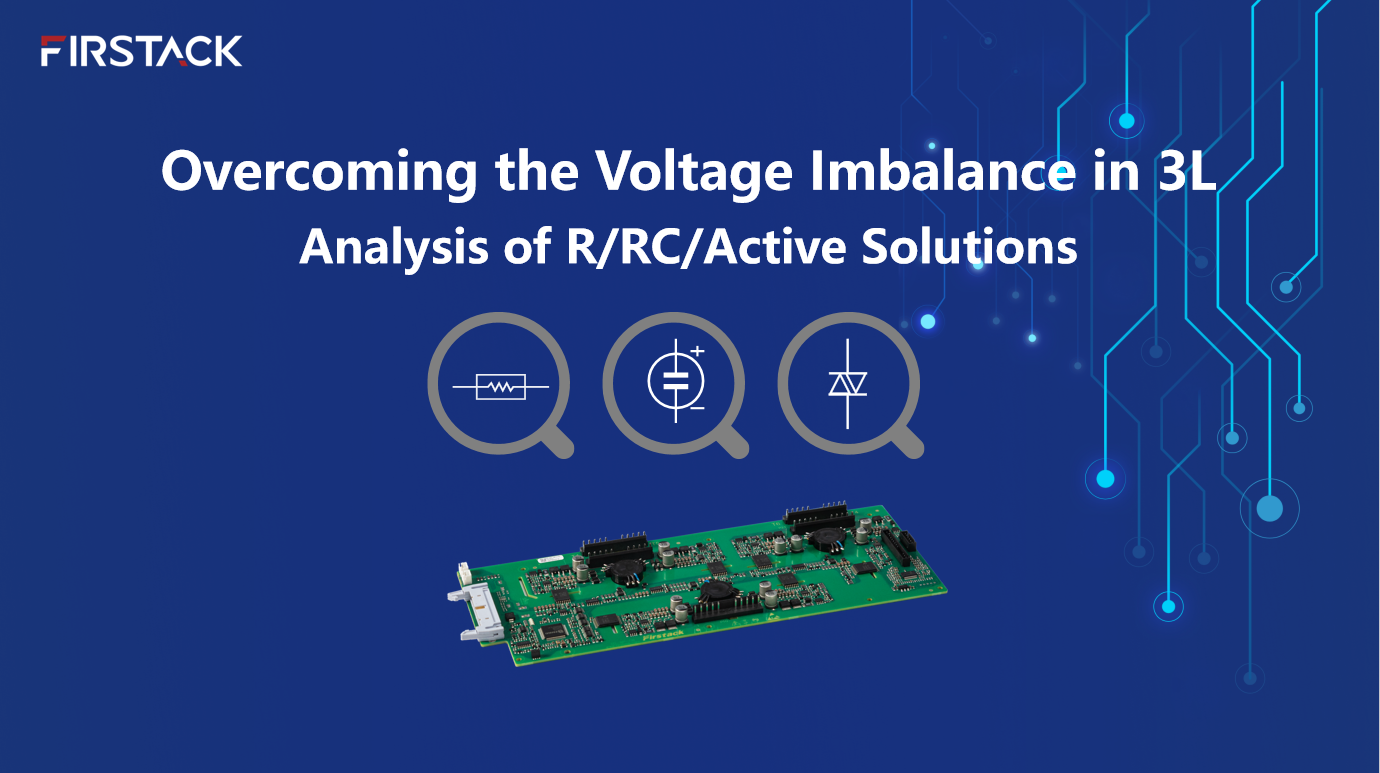 FIRSTACK

Overcoming the Voltage Imbalance in 3L
Analysis of R/RC/Active Solutions

+
−

Firstack